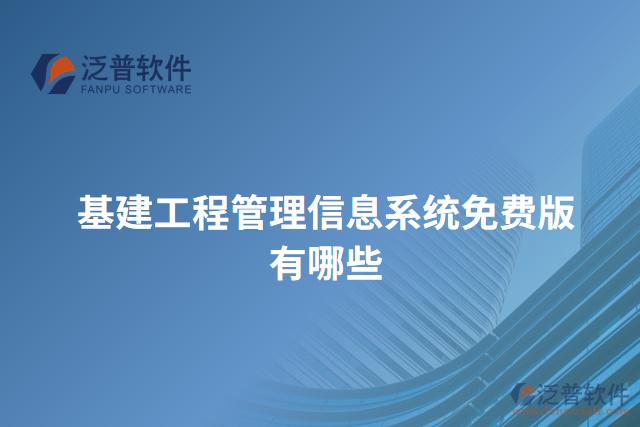 泛普软件
FANPU SOFTWARE

基建工程管理信息系统免费版有哪些

泛普软件
www.fanpusoft.com